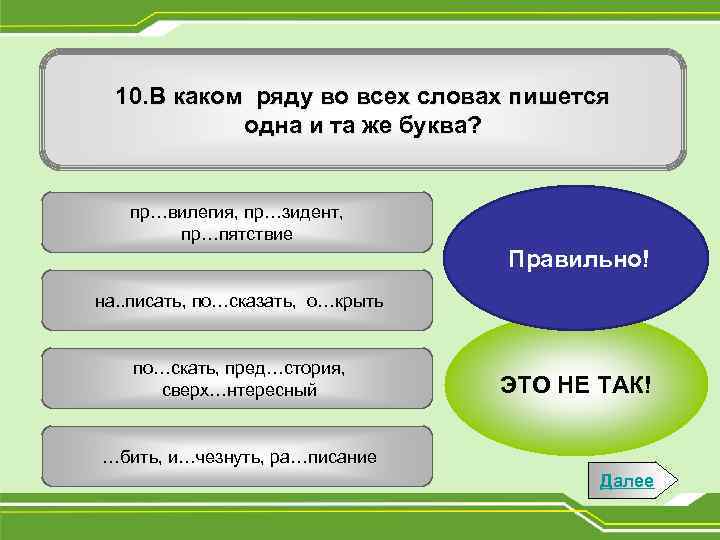 10.В каком ряду во всех словах пишется одна и та же буква?

пр…вилегия, пр…зидент, пр…пятствие

на..писать, по…сказать, о…крыть

по…скать, пред…стория, сверх…нтересный

…бить, и…чезнуть, ра…писание

Правильно!

ЭТО НЕ ТАК!

Далее